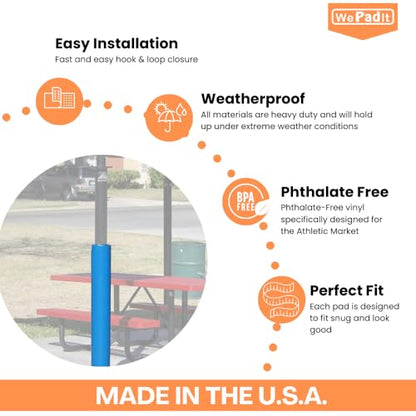 WePadIt

Easy Installation
Fast and easy hook & loop closure

Weatherproof
All materials are heavy duty and will hold up under extreme weather conditions

BPA FREE

Phthalate Free
Phthalate-Free vinyl specifically designed for the Athletic Market

Perfect Fit
Each pad is designed to fit snug and look good

MADE IN THE U.S.A.